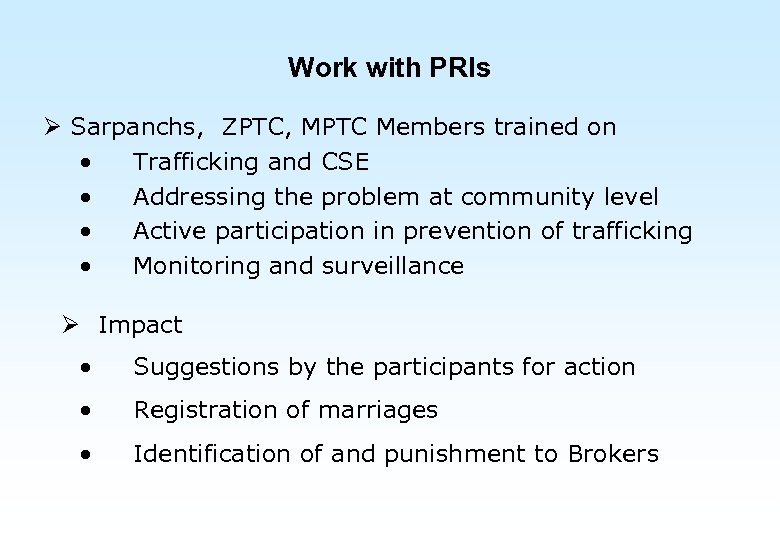 Work with PRIs

➢ Sarpanchs, ZPTC, MPTC Members trained on
• Trafficking and CSE
• Addressing the problem at community level
• Active participation in prevention of trafficking
• Monitoring and surveillance

➢ Impact
• Suggestions by the participants for action
• Registration of marriages
• Identification of and punishment to Brokers